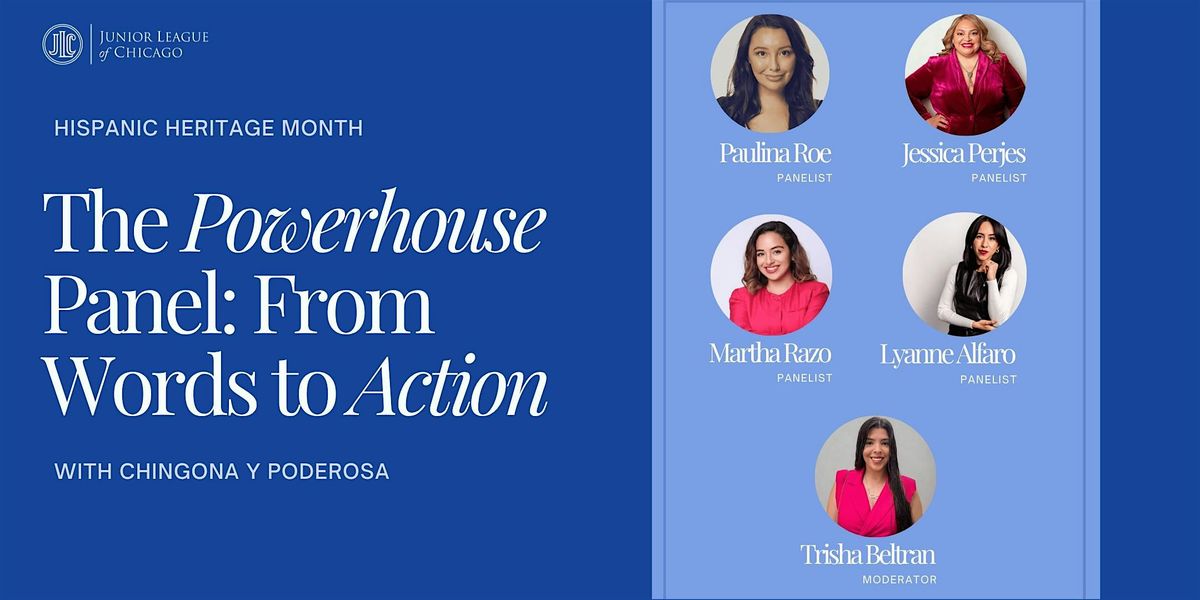 JLC JUNIOR LEAGUE of CHICAGO

HISPANIC HERITAGE MONTH

The Powerhouse Panel: From Words to Action

WITH CHINGONA Y PODEROSA

Paulina Roe
PANELIST

Jessica Perjes
PANELIST

Martha Razo
PANELIST

Lyanne Alfaro
PANELIST

Trisha Beltran
MODERATOR